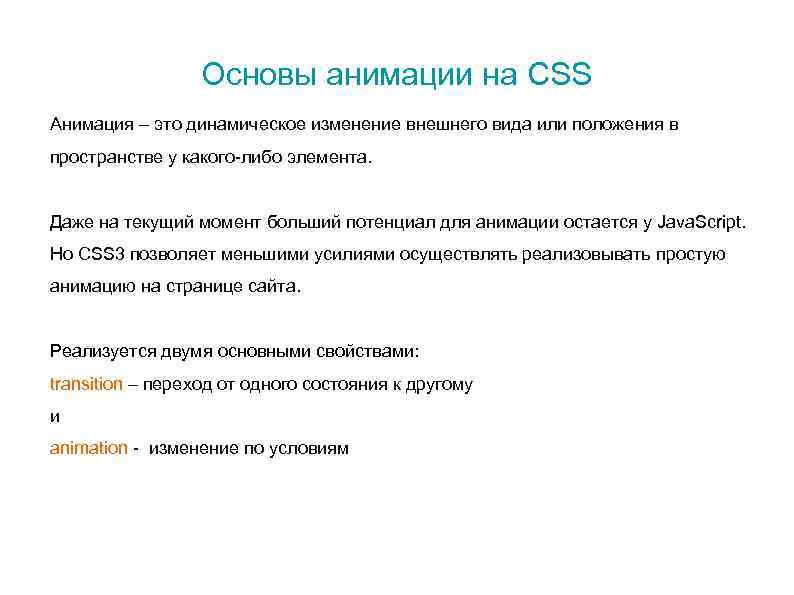 Основы анимации на CSS

Анимация – это динамическое изменение внешнего вида или положения в пространстве у какого-либо элемента.

Даже на текущий момент больший потенциал для анимации остается у JavaScript. Но CSS3 позволяет меньшими усилиями осуществлять реализовывать простую анимацию на странице сайта.

Реализуется двумя основными свойствами:
transition – переход от одного состояния к другому
и
animation - изменение по условиям